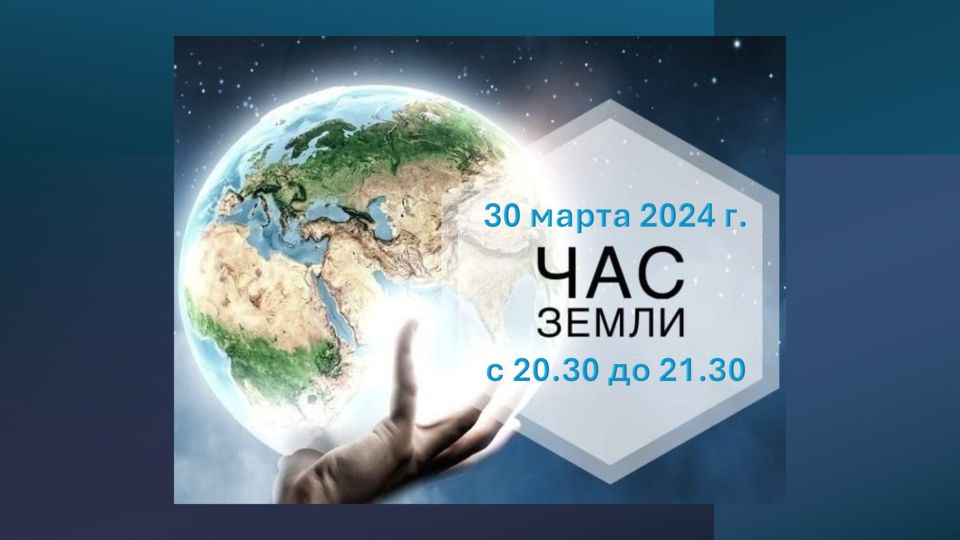 30 марта 2024 г.

ЧАС
ЗЕМЛИ

с 20.30 до 21.30